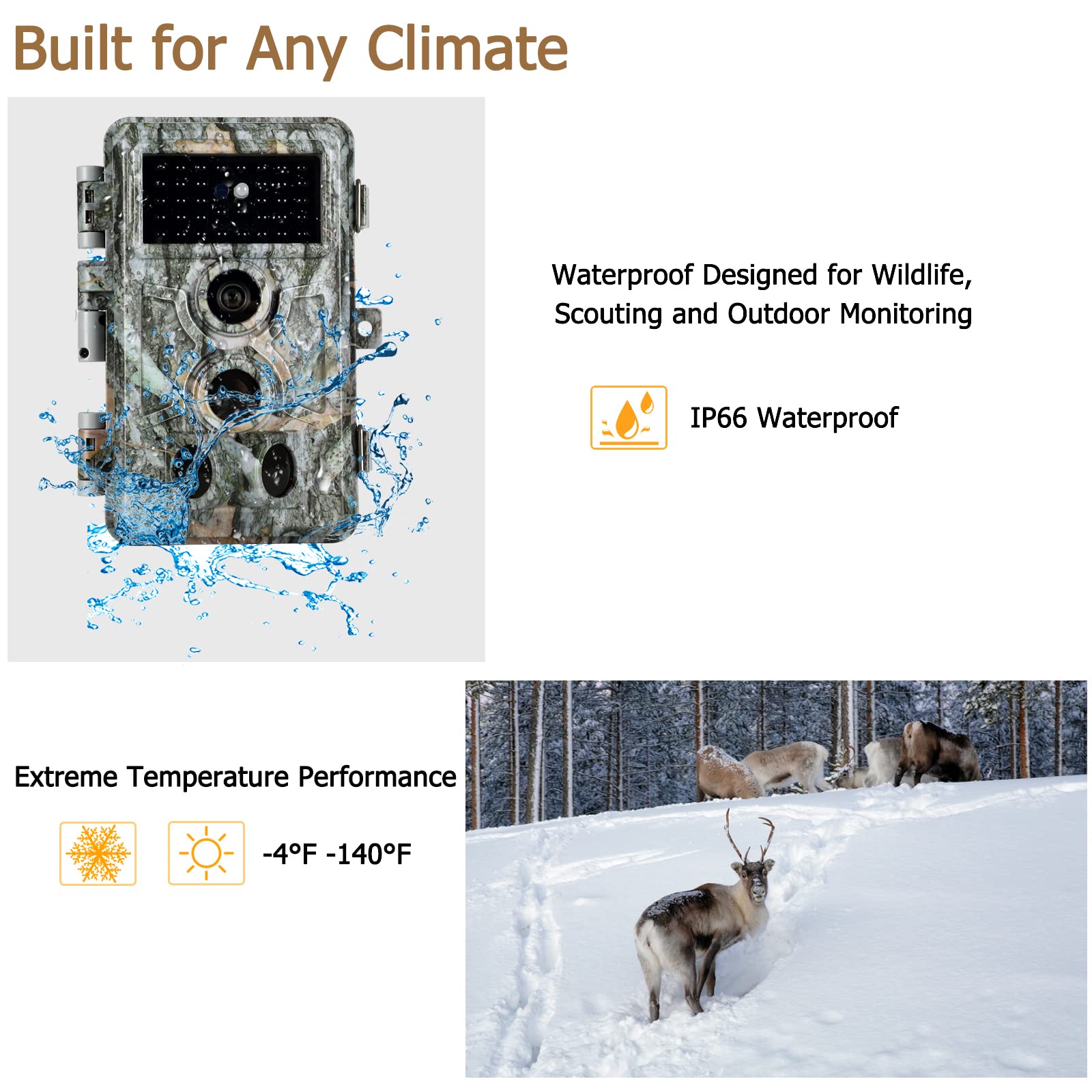 Built for Any Climate

Waterproof Designed for Wildlife, Scouting and Outdoor Monitoring

IP66 Waterproof

Extreme Temperature Performance

-4°F -140°F